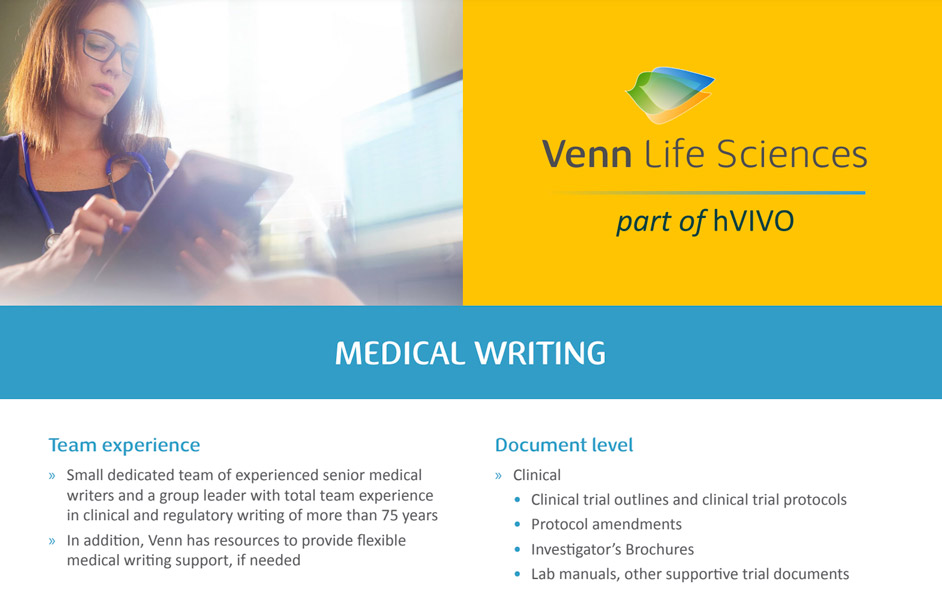 Venn Life Sciences
part of hVIVO

MEDICAL WRITING

Team experience
» Small dedicated team of experienced senior medical writers and a group leader with total team experience in clinical and regulatory writing of more than 75 years
» In addition, Venn has resources to provide flexible medical writing support, if needed

Document level
» Clinical
• Clinical trial outlines and clinical trial protocols
• Protocol amendments
• Investigator's Brochures
• Lab manuals, other supportive trial documents